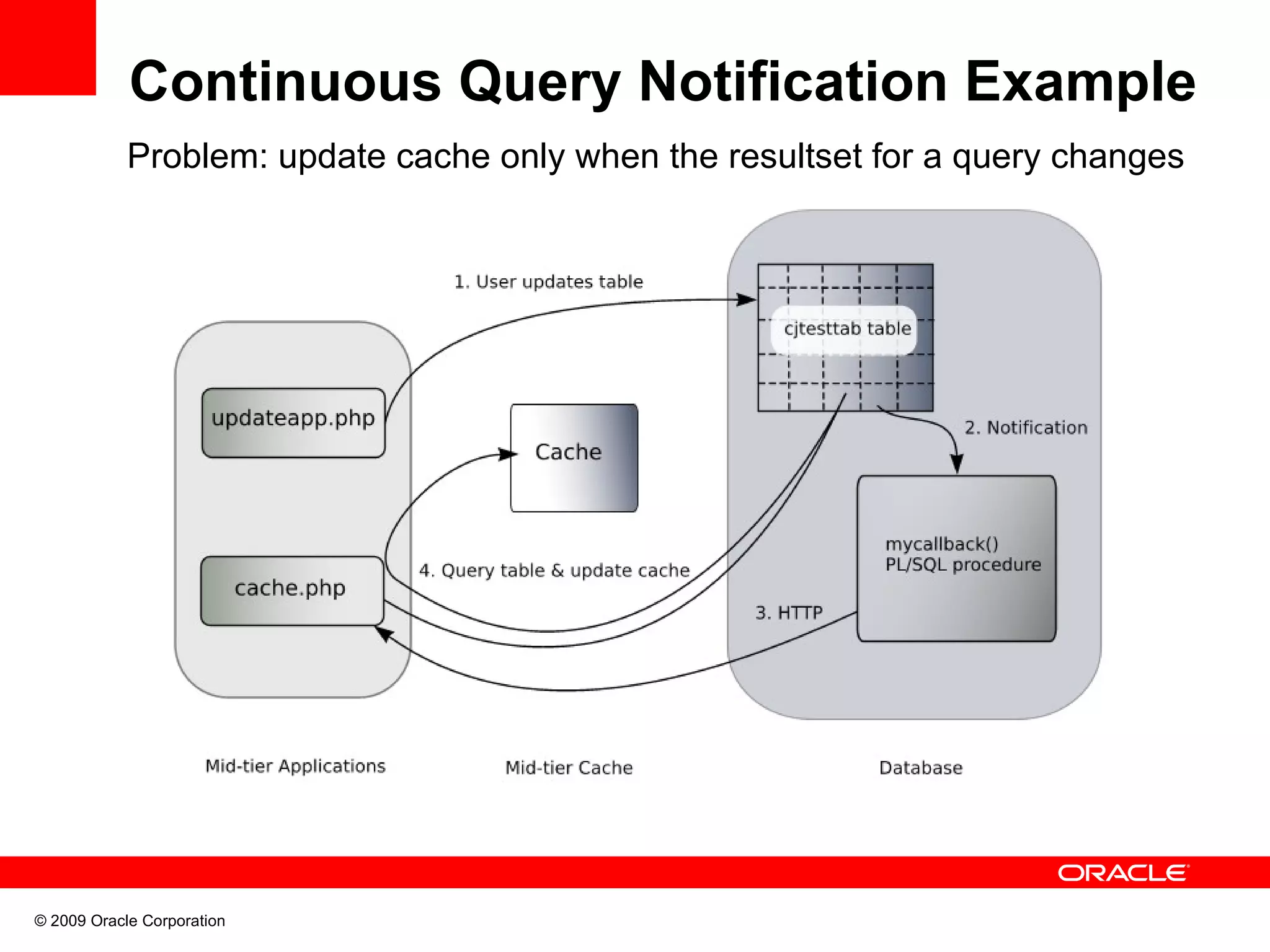 Continuous Query Notification Example

Problem: update cache only when the resultset for a query changes

1. User updates table

cjtesttab table

updateapp.php

Cache

2. Notification

mycallback()
PL/SQL procedure

cache.php

4. Query table & update cache

3. HTTP

Mid-tier Applications

Mid-tier Cache

Database

ORACLE

© 2009 Oracle Corporation